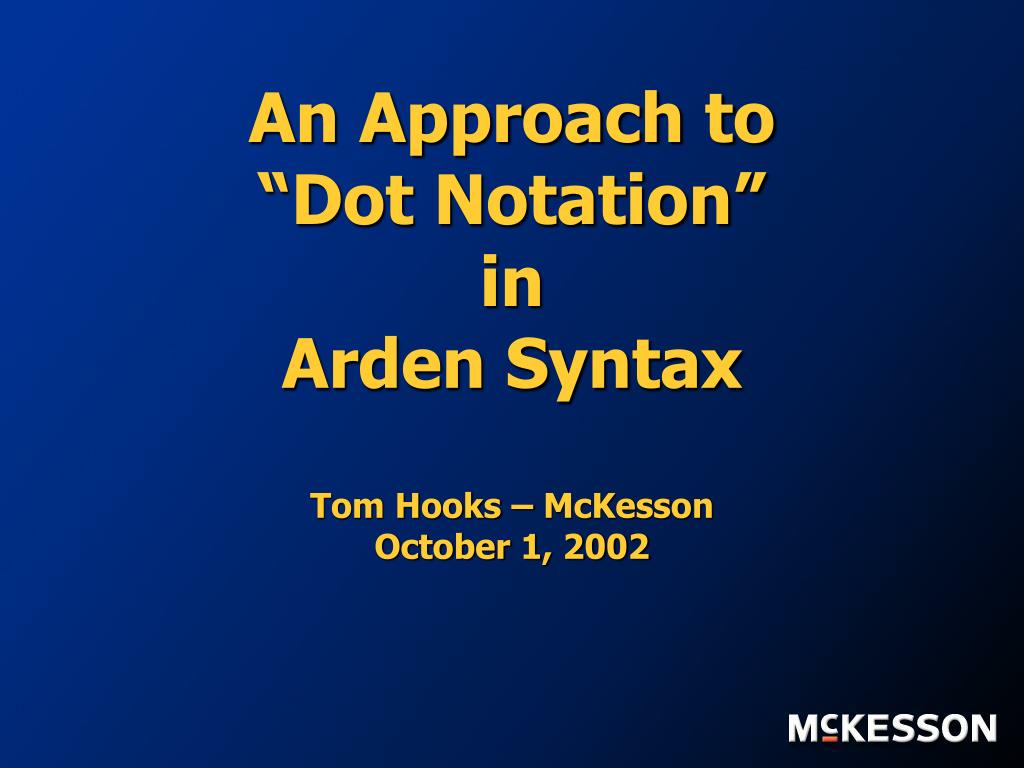 An Approach to “Dot Notation” in Arden Syntax

Tom Hooks – McKesson
October 1, 2002

McKESSON